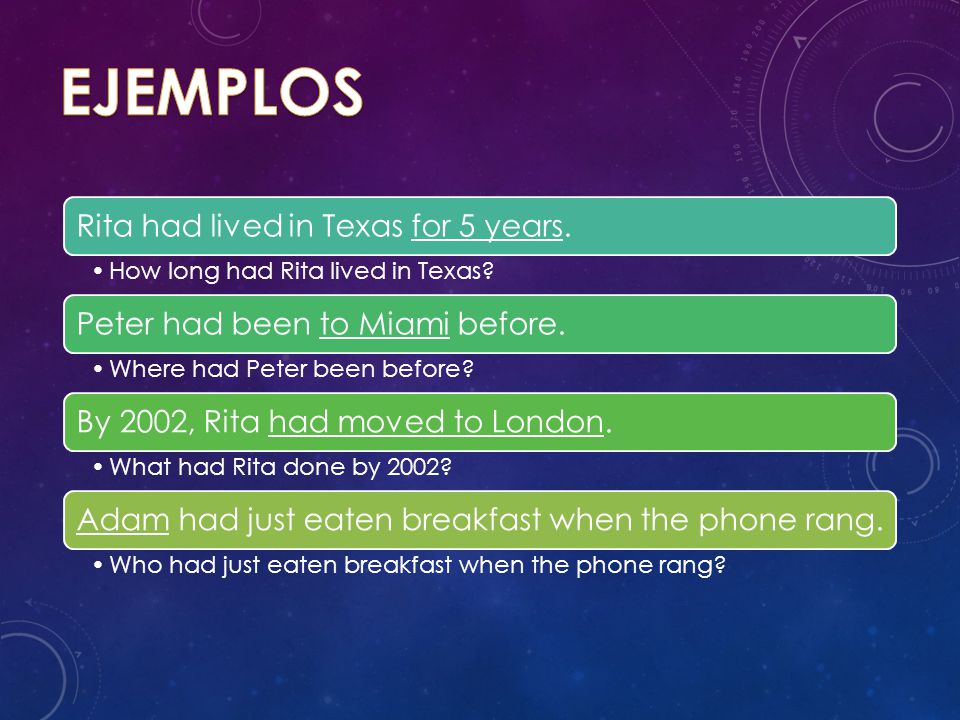 EJEMPLOS

Rita had lived in Texas for 5 years.

• How long had Rita lived in Texas?

Peter had been to Miami before.

• Where had Peter been before?

By 2002, Rita had moved to London.

• What had Rita done by 2002?

Adam had just eaten breakfast when the phone rang.

• Who had just eaten breakfast when the phone rang?